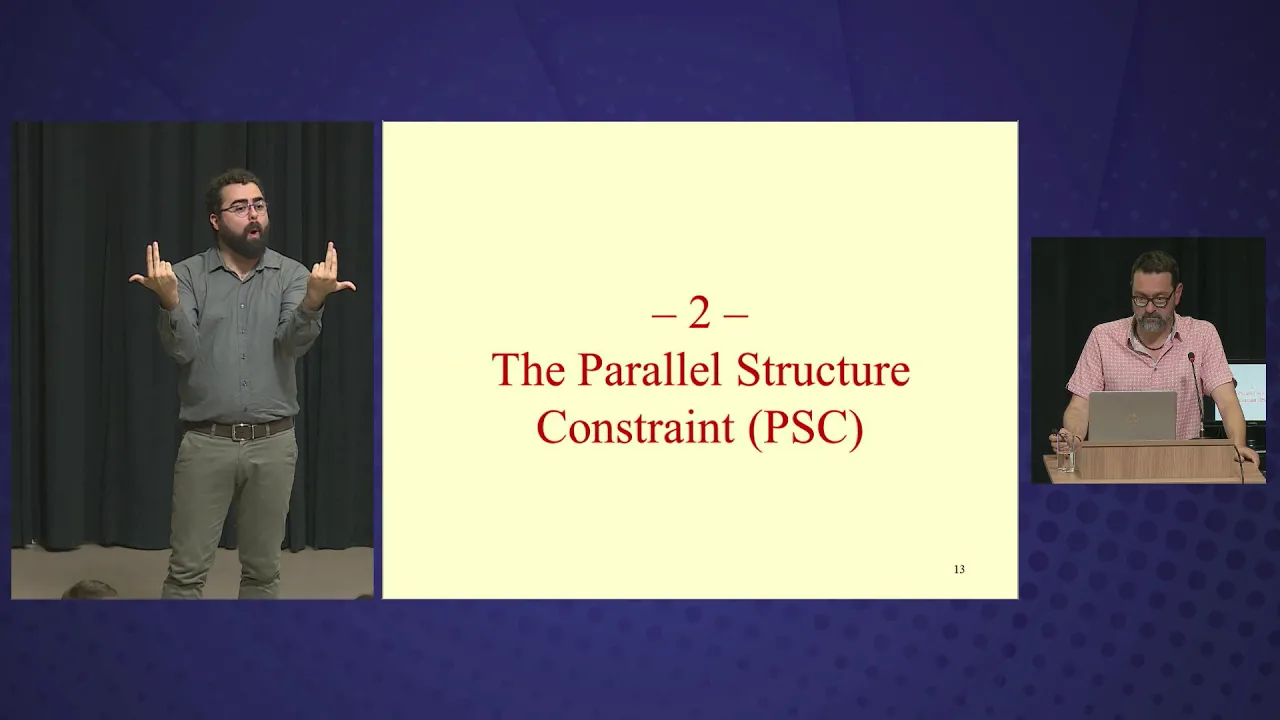 – 2 –
The Parallel Structure Constraint (PSC)

13